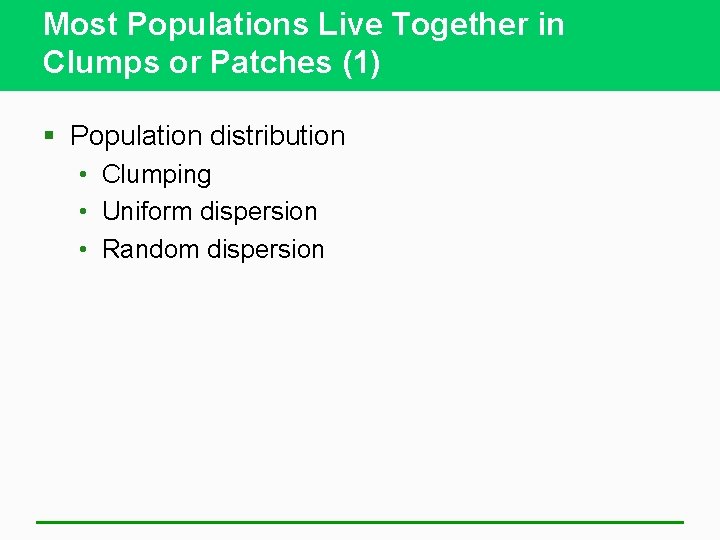 Most Populations Live Together in Clumps or Patches (1)

▪ Population distribution
  • Clumping
  • Uniform dispersion
  • Random dispersion